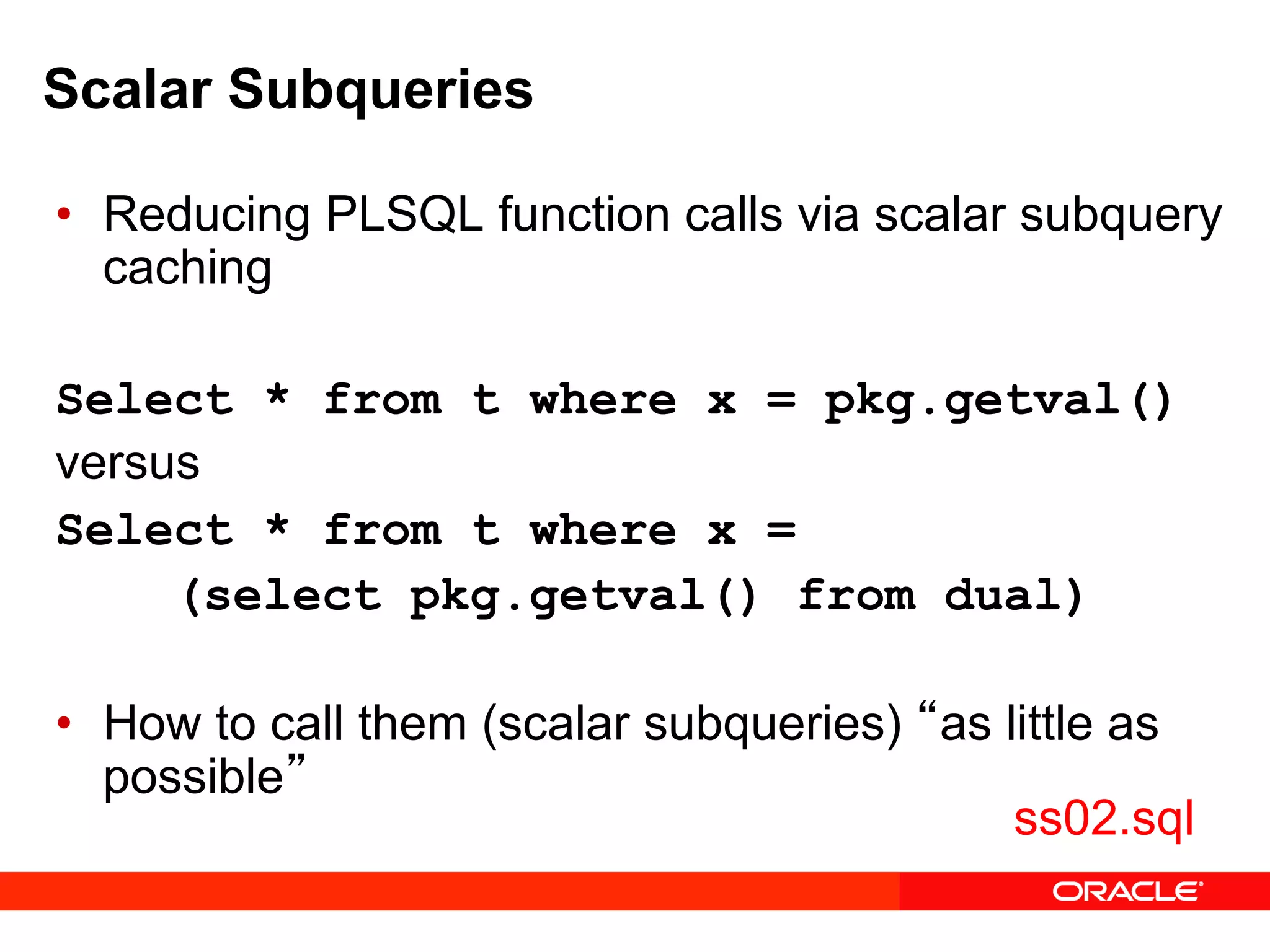 Scalar Subqueries

• Reducing PLSQL function calls via scalar subquery caching

Select * from t where x = pkg.getval()
versus
Select * from t where x =
    (select pkg.getval() from dual)

• How to call them (scalar subqueries) “as little as possible”

ss02.sql

ORACLE